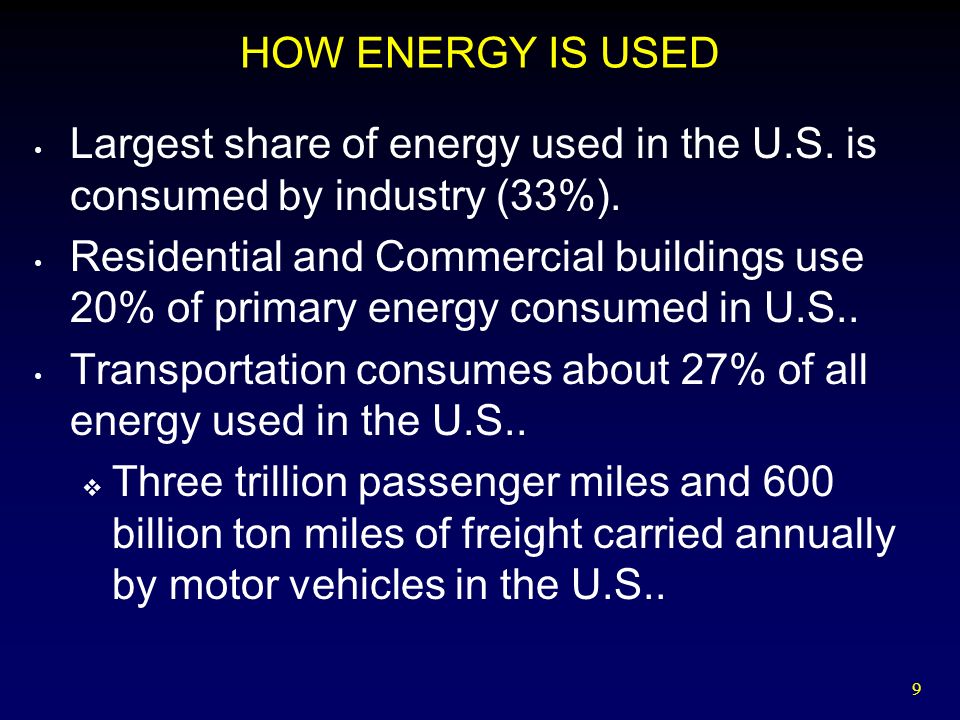 HOW ENERGY IS USED

• Largest share of energy used in the U.S. is consumed by industry (33%).

• Residential and Commercial buildings use 20% of primary energy consumed in U.S..

• Transportation consumes about 27% of all energy used in the U.S..

❖ Three trillion passenger miles and 600 billion ton miles of freight carried annually by motor vehicles in the U.S..

9